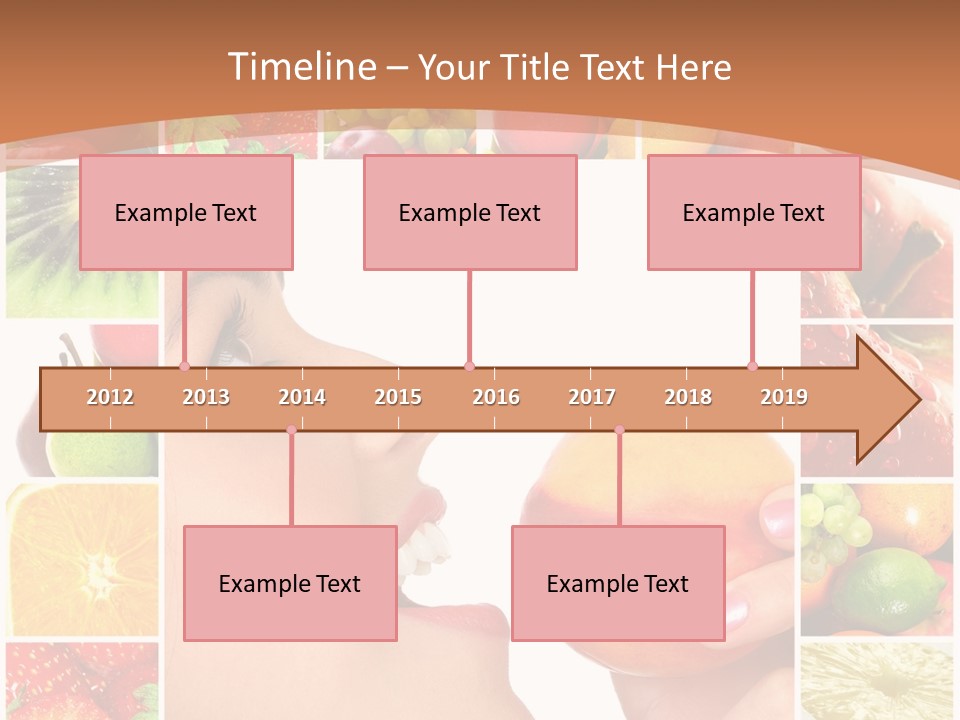 Timeline – Your Title Text Here

Example Text

Example Text

Example Text

2012 2013 2014 2015 2016 2017 2018 2019

Example Text

Example Text